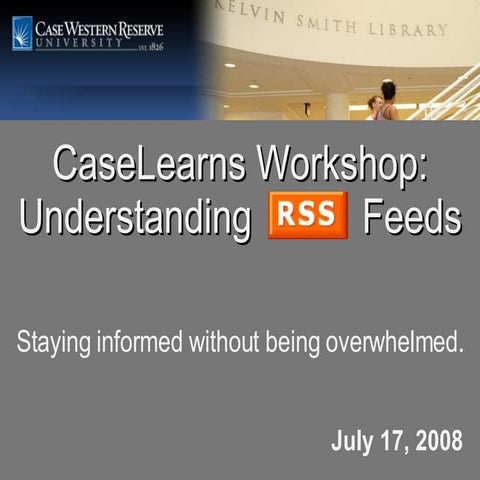 CASE WESTERN RESERVE UNIVERSITY EST. 1826

KELVIN SMITH LIBRARY

CaseLearns Workshop: Understanding RSS Feeds

Staying informed without being overwhelmed.

July 17, 2008